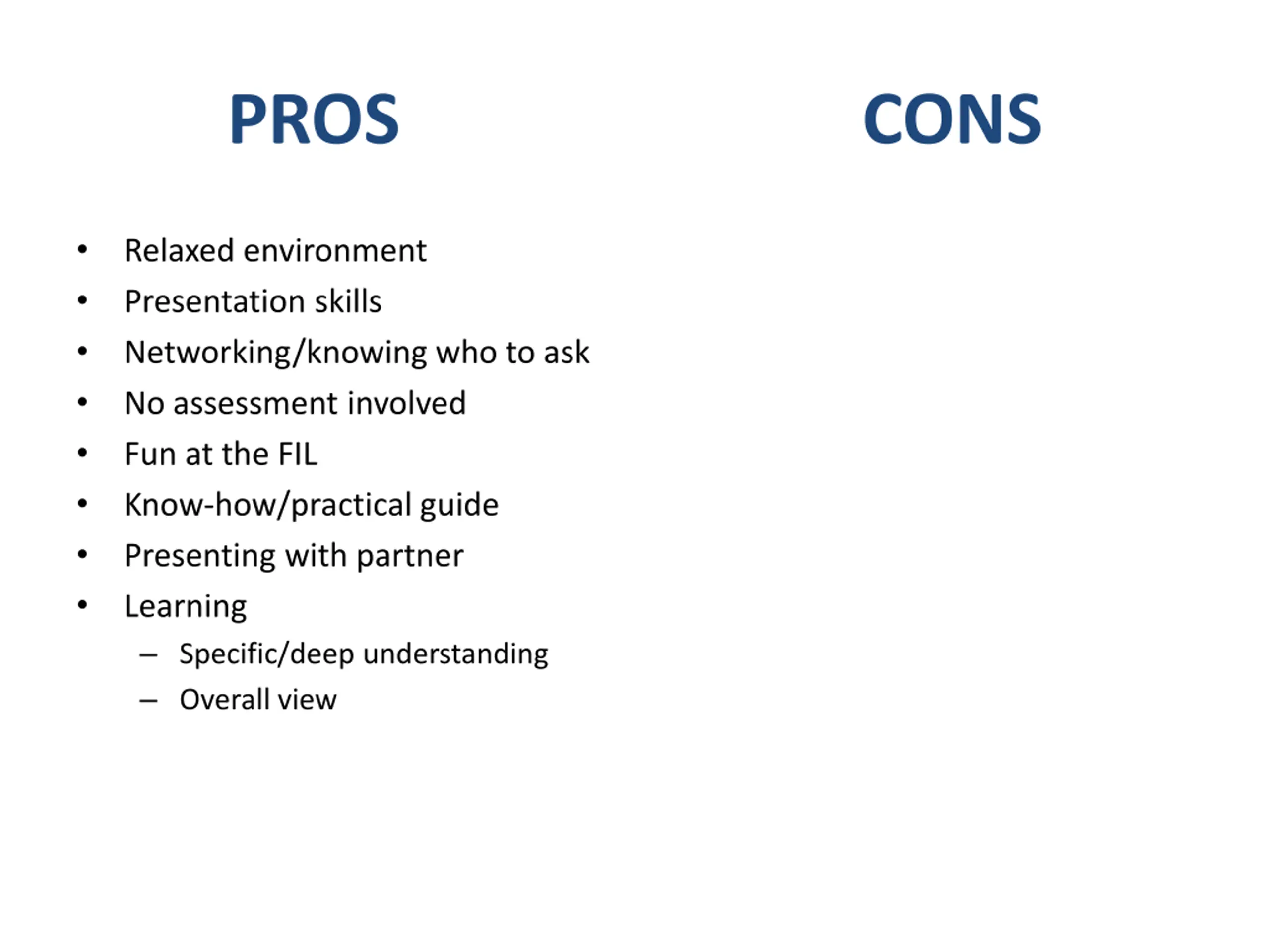 PROS

• Relaxed environment
• Presentation skills
• Networking/knowing who to ask
• No assessment involved
• Fun at the FIL
• Know-how/practical guide
• Presenting with partner
• Learning
  – Specific/deep understanding
  – Overall view

CONS